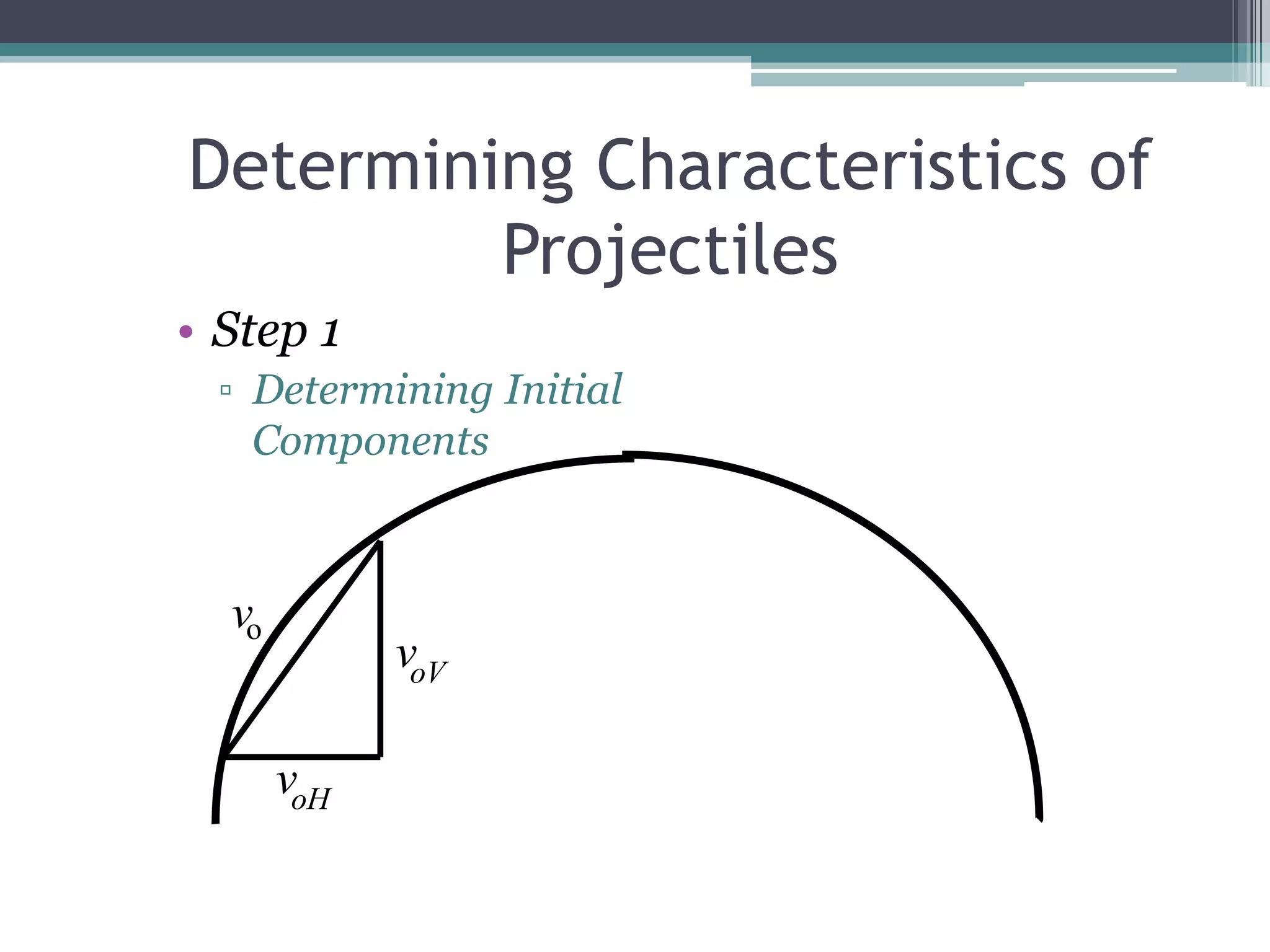 Determining Characteristics of Projectiles

• Step 1
▫ Determining Initial Components

$v_o$

$v_{oV}$

$v_{oH}$